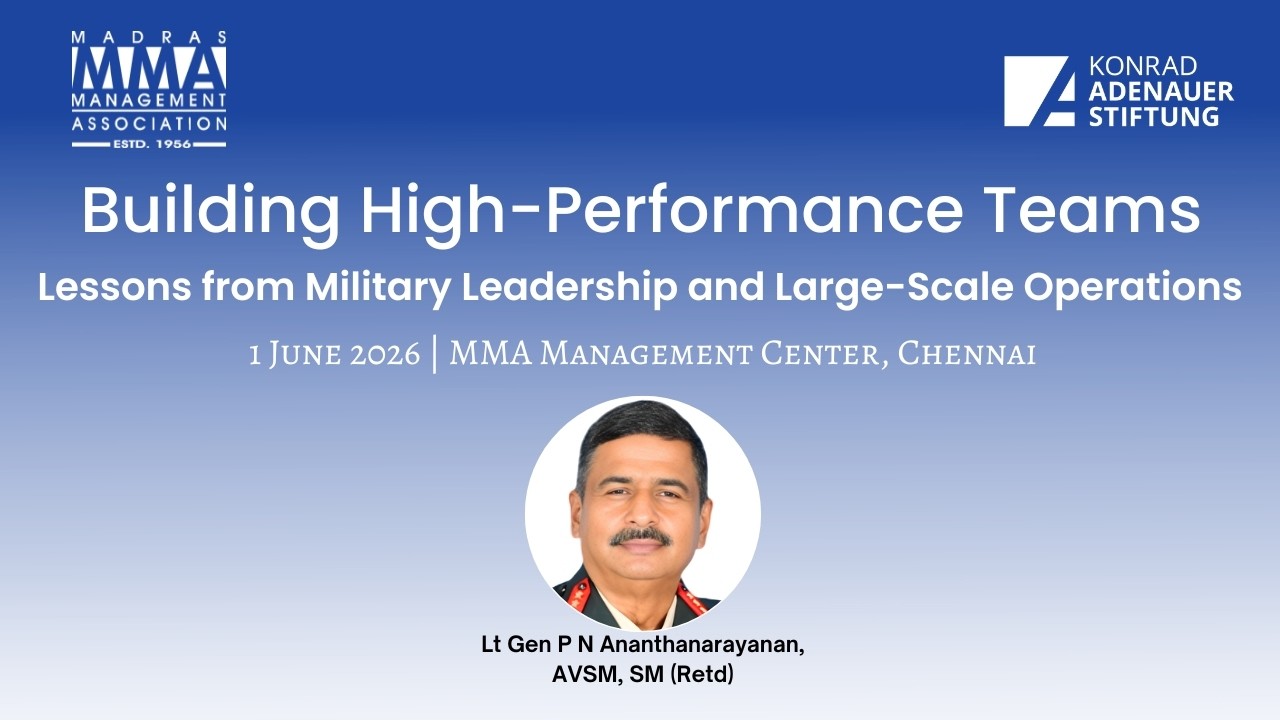 MADRAS MMA MANAGEMENT ASSOCIATION ESTD. 1956

KONRAD ADENAUER STIFTUNG

Building High-Performance Teams

Lessons from Military Leadership and Large-Scale Operations

1 June 2026 | MMA Management Center, Chennai

Lt Gen P N Ananthanarayanan, AVSM, SM (Retd)